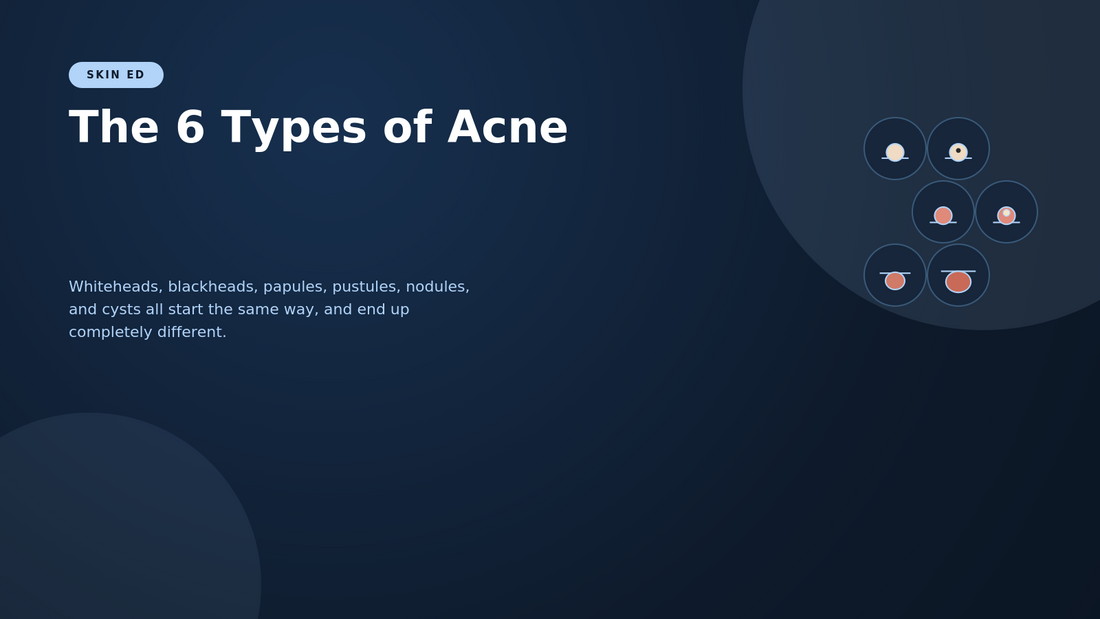 SKIN ED

The 6 Types of Acne

Whiteheads, blackheads, papules, pustules, nodules, and cysts all start the same way, and end up completely different.